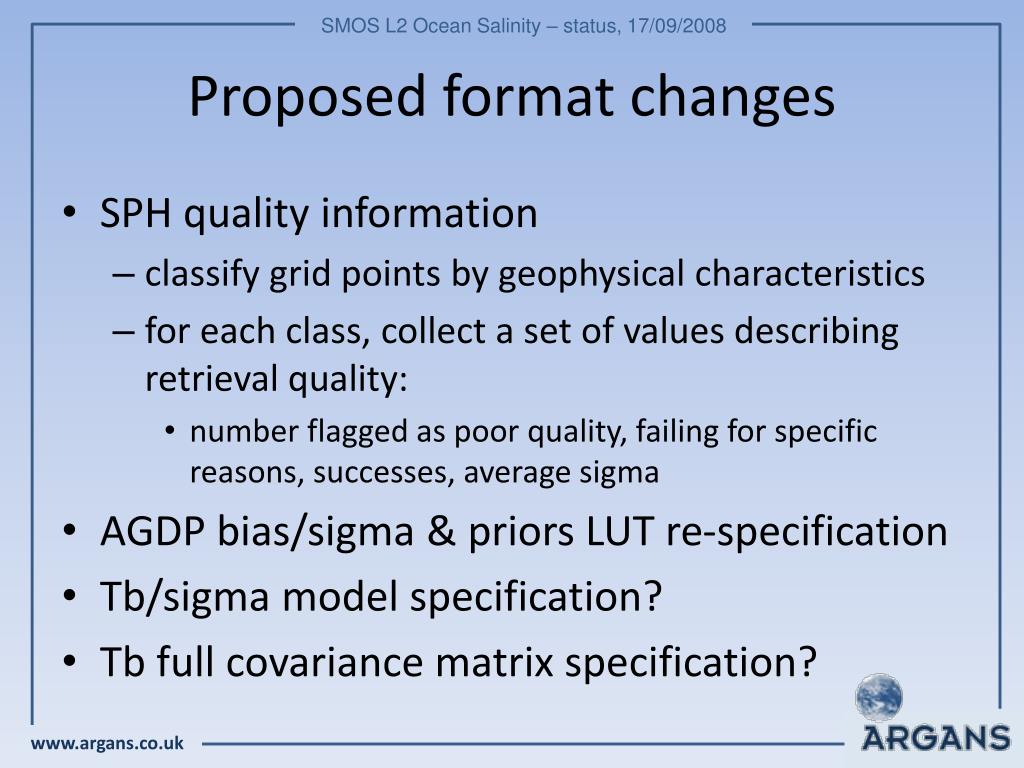 SMOS L2 Ocean Salinity – status, 17/09/2008

Proposed format changes

• SPH quality information
– classify grid points by geophysical characteristics
– for each class, collect a set of values describing retrieval quality:
• number flagged as poor quality, failing for specific reasons, successes, average sigma
• AGDP bias/sigma & priors LUT re-specification
• Tb/sigma model specification?
• Tb full covariance matrix specification?

www.argans.co.uk

ARGANS